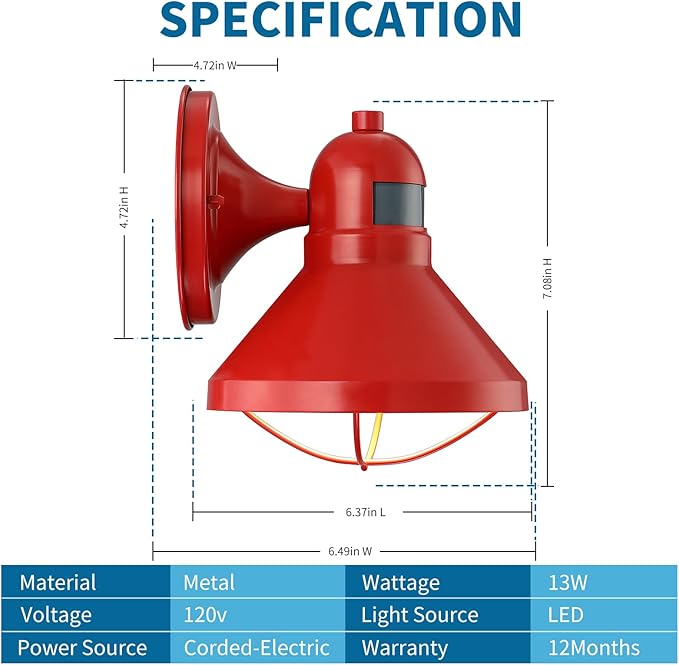 SPECIFICATION

4.72in W

4.72in H

7.08in H

6.37in L

6.49in W

| Material | Metal | Wattage | 13W |
|---|---|---|---|
| Voltage | 120v | Light Source | LED |
| Power Source | Corded-Electric | Warranty | 12Months |